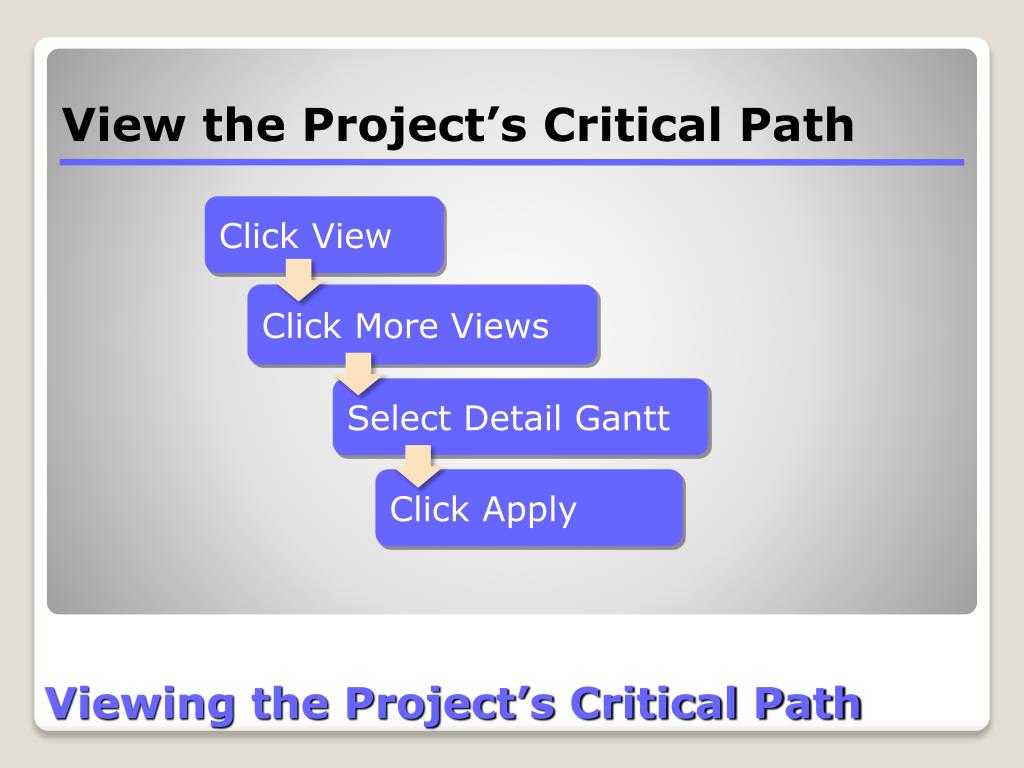 View the Project’s Critical Path

Click View

Click More Views

Select Detail Gantt

Click Apply

Viewing the Project’s Critical Path